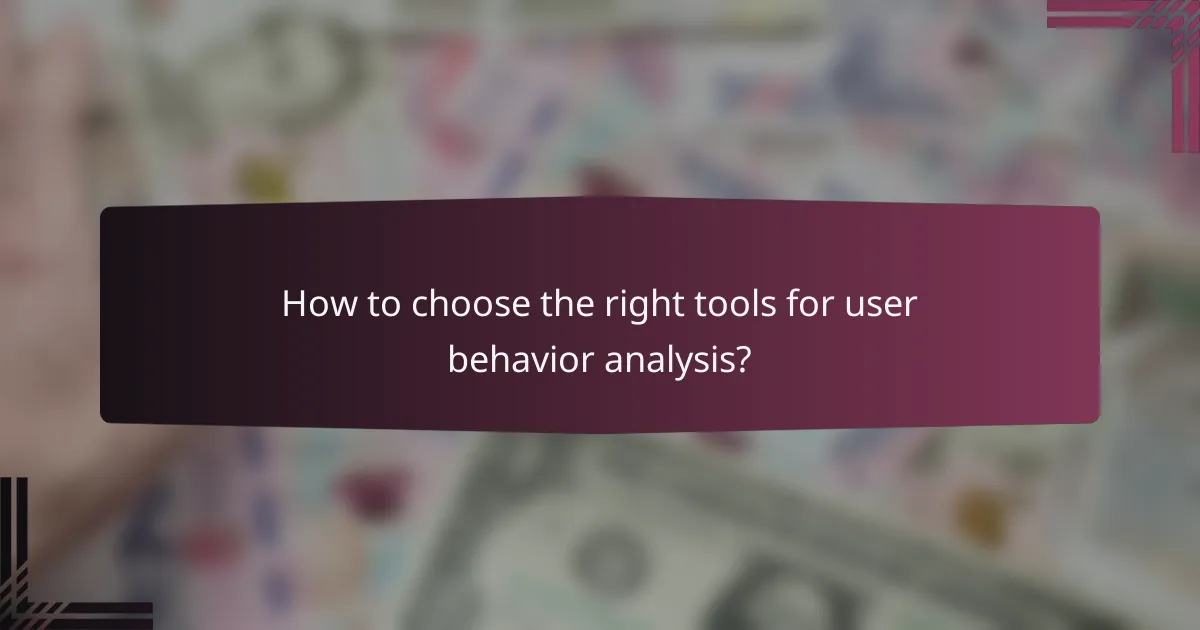 How to choose the right tools for user behavior analysis?